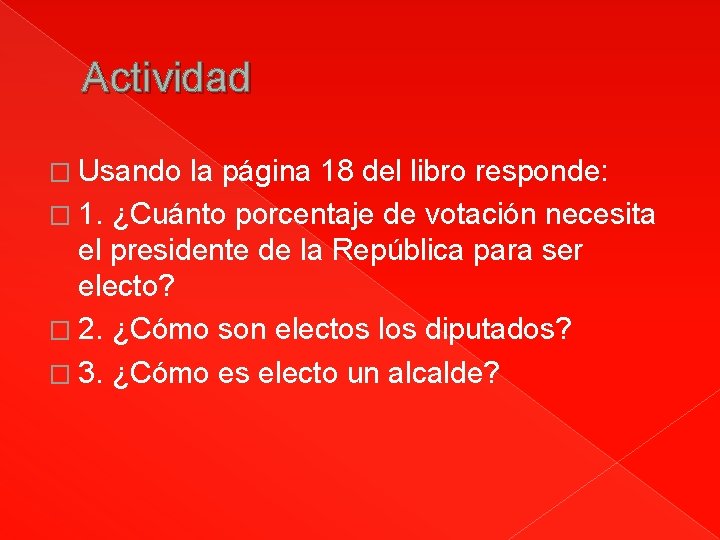 Actividad

Usando la página 18 del libro responde:

1. ¿Cuánto porcentaje de votación necesita el presidente de la República para ser electo?

2. ¿Cómo son electos los diputados?

3. ¿Cómo es electo un alcalde?